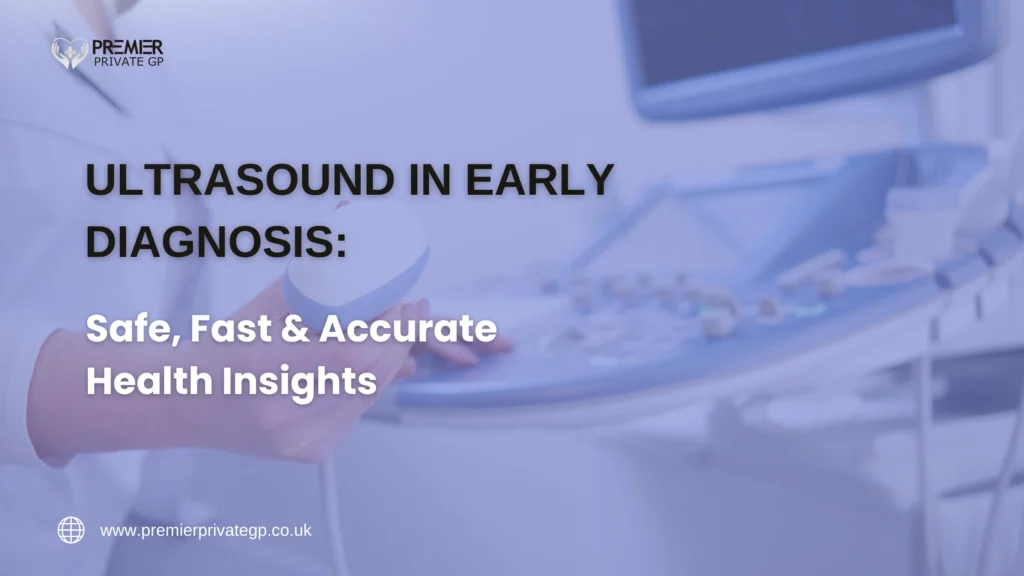 PREMIER
PRIVATE GP

ULTRASOUND IN EARLY DIAGNOSIS:

Safe, Fast & Accurate Health Insights

www.premierprivategp.co.uk